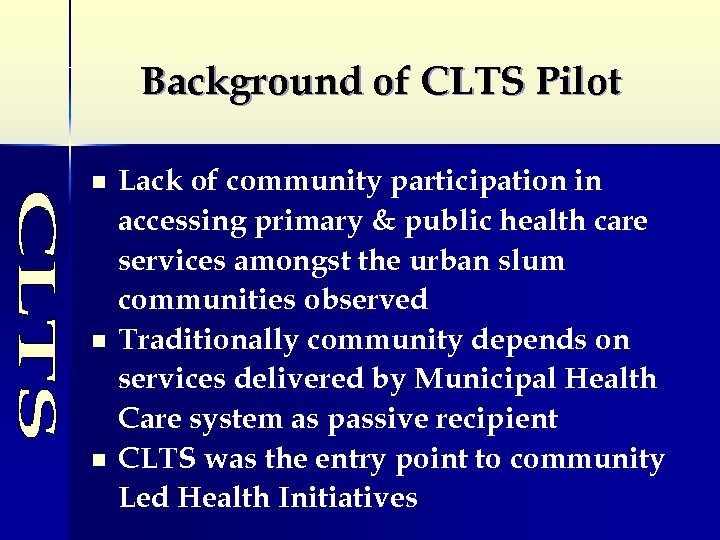 Background of CLTS Pilot

CLTS

- Lack of community participation in accessing primary & public health care services amongst the urban slum communities observed
- Traditionally community depends on services delivered by Municipal Health Care system as passive recipient
- CLTS was the entry point to community Led Health Initiatives